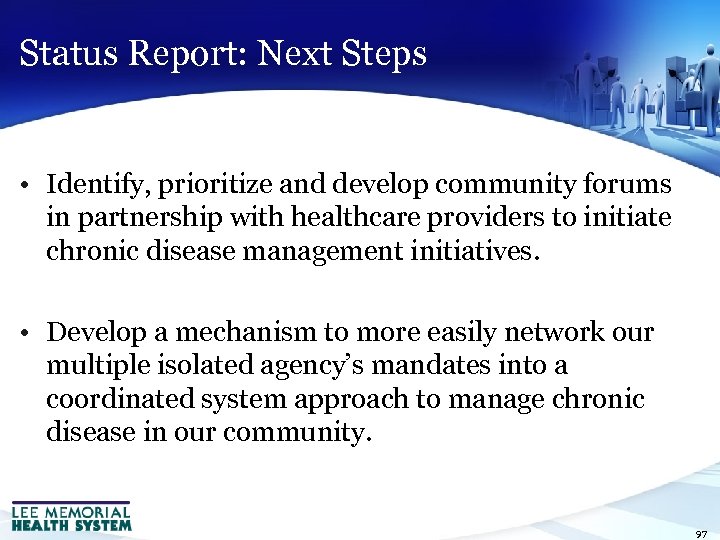 Status Report: Next Steps

• Identify, prioritize and develop community forums in partnership with healthcare providers to initiate chronic disease management initiatives.

• Develop a mechanism to more easily network our multiple isolated agency's mandates into a coordinated system approach to manage chronic disease in our community.

LEE MEMORIAL HEALTH SYSTEM

97